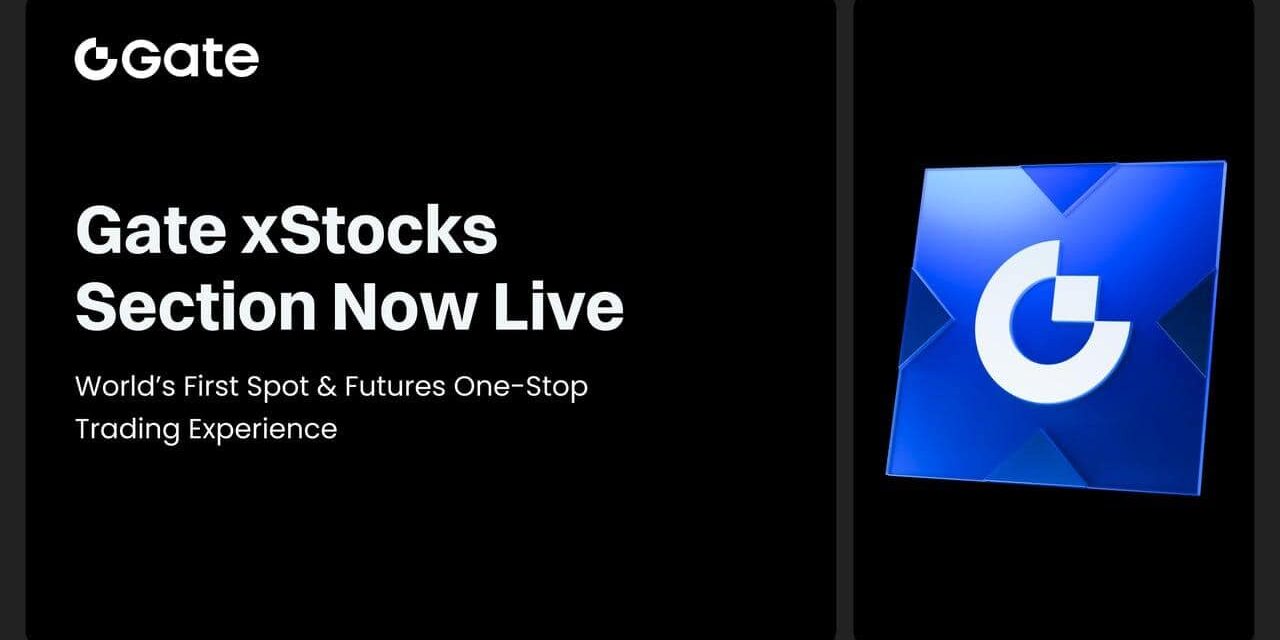 Gate

Gate xStocks Section Now Live

World's First Spot & Futures One-Stop Trading Experience